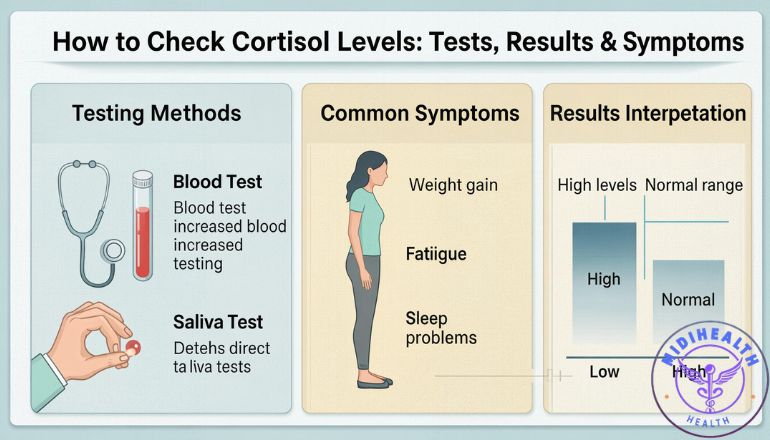 How to Check Cortisol Levels: Tests, Results & Symptoms

Testing Methods

Blood Test
Blood test increased blood increased testing

Saliva Test
Detehs direct ta liva tests

Common Symptoms

Weight gain

Fatiigue

Sleep problems

Results Interpetation

High levels Normal range

High

Normal

Low High

MIDIHEALTH
HEALTH